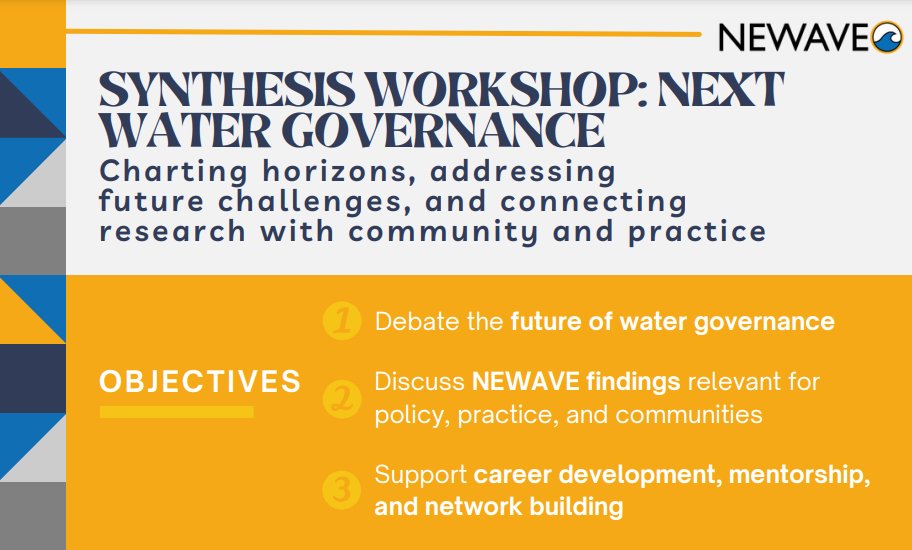 NEWAVE

SYNTHESIS WORKSHOP: NEXT WATER GOVERNANCE

Charting horizons, addressing future challenges, and connecting research with community and practice

OBJECTIVES

1 Debate the future of water governance

2 Discuss NEWAVE findings relevant for policy, practice, and communities

3 Support career development, mentorship, and network building